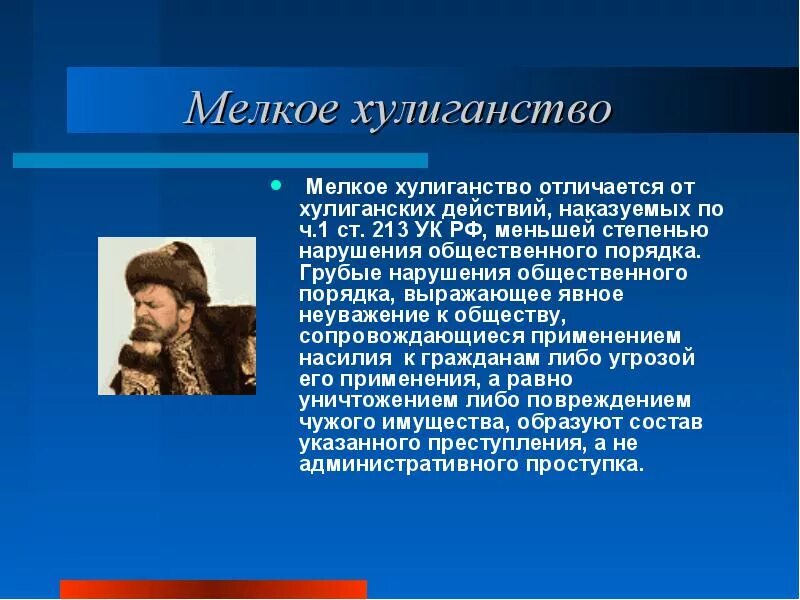 Мелкое хулиганство

Мелкое хулиганство отличается от хулиганских действий, наказуемых по ч.1 ст. 213 УК РФ, меньшей степенью нарушения общественного порядка. Грубые нарушения общественного порядка, выражающее явное неуважение к обществу, сопровождающиеся применением насилия к гражданам либо угрозой его применения, а равно уничтожением либо повреждением чужого имущества, образуют состав указанного преступления, а не административного проступка.